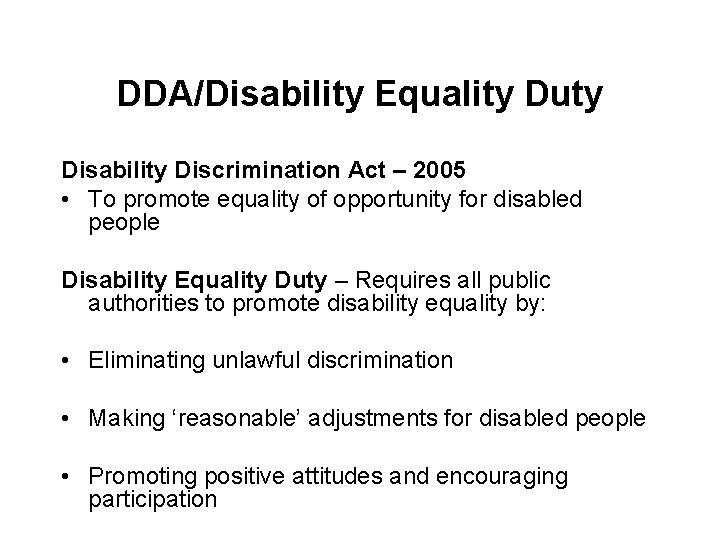 DDA/Disability Equality Duty

Disability Discrimination Act – 2005
• To promote equality of opportunity for disabled people

Disability Equality Duty – Requires all public authorities to promote disability equality by:

• Eliminating unlawful discrimination

• Making ‘reasonable’ adjustments for disabled people

• Promoting positive attitudes and encouraging participation